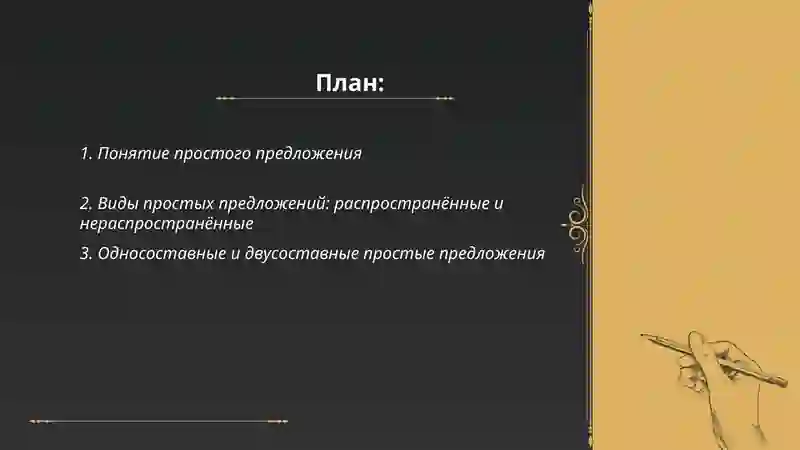 План:

1. Понятие простого предложения

2. Виды простых предложений: распространённые и нераспространённые

3. Односоставные и двусоставные простые предложения